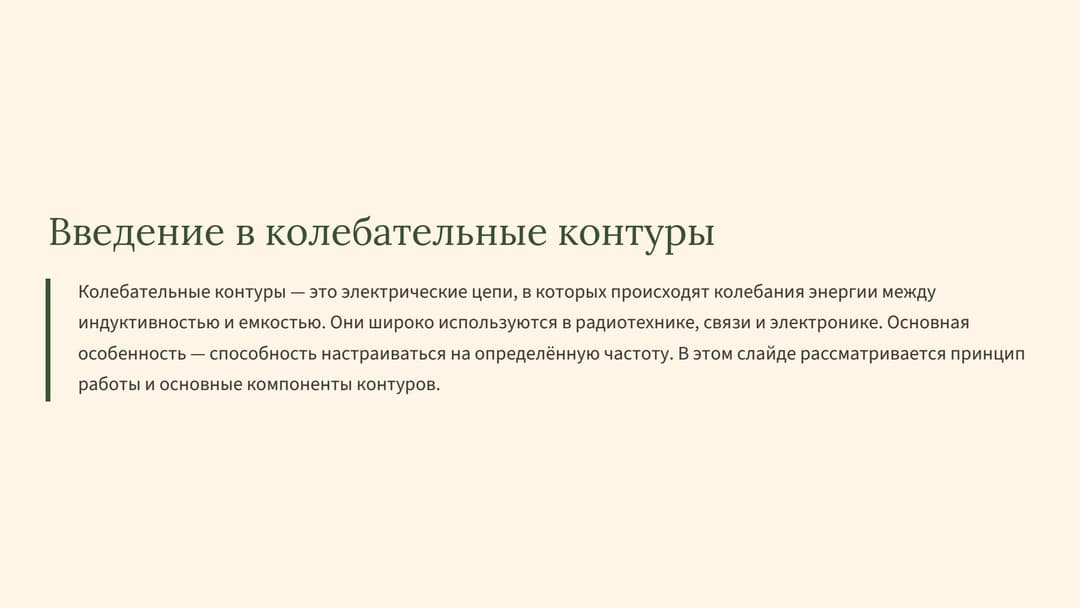 Введение в колебательные контуры

Колебательные контуры — это электрические цепи, в которых происходят колебания энергии между индуктивностью и емкостью. Они широко используются в радиотехнике, связи и электронике. Основная особенность — способность настраиваться на определённую частоту. В этом слайде рассматривается принцип работы и основные компоненты контуров.